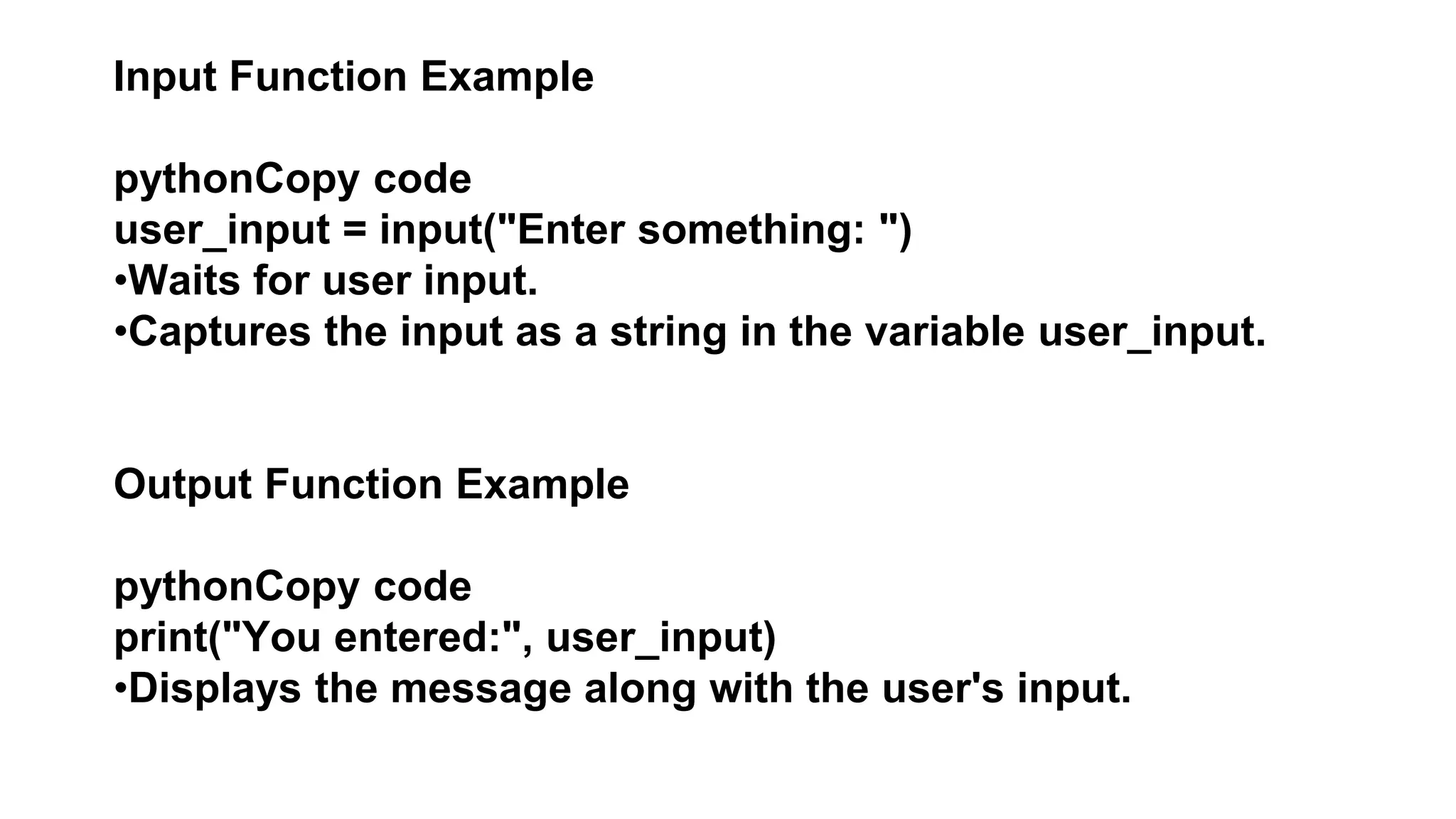 Input Function Example

pythonCopy code
user_input = input("Enter something: ")
•Waits for user input.
•Captures the input as a string in the variable user_input.

Output Function Example

pythonCopy code
print("You entered:", user_input)
•Displays the message along with the user's input.